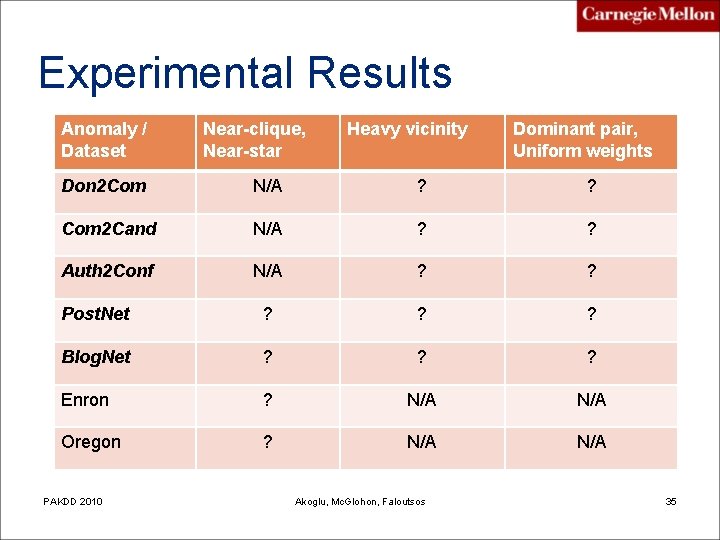 Carnegie Mellon

Experimental Results

| Anomaly / Dataset | Near-clique, Near-star | Heavy vicinity | Dominant pair, Uniform weights |
|---|---|---|---|
| Don2Com | N/A | ? | ? |
| Com2Cand | N/A | ? | ? |
| Auth2Conf | N/A | ? | ? |
| PostNet | ? | ? | ? |
| BlogNet | ? | ? | ? |
| Enron | ? | N/A | N/A |
| Oregon | ? | N/A | N/A |

PAKDD 2010

Akoglu, McGlohon, Faloutsos

35